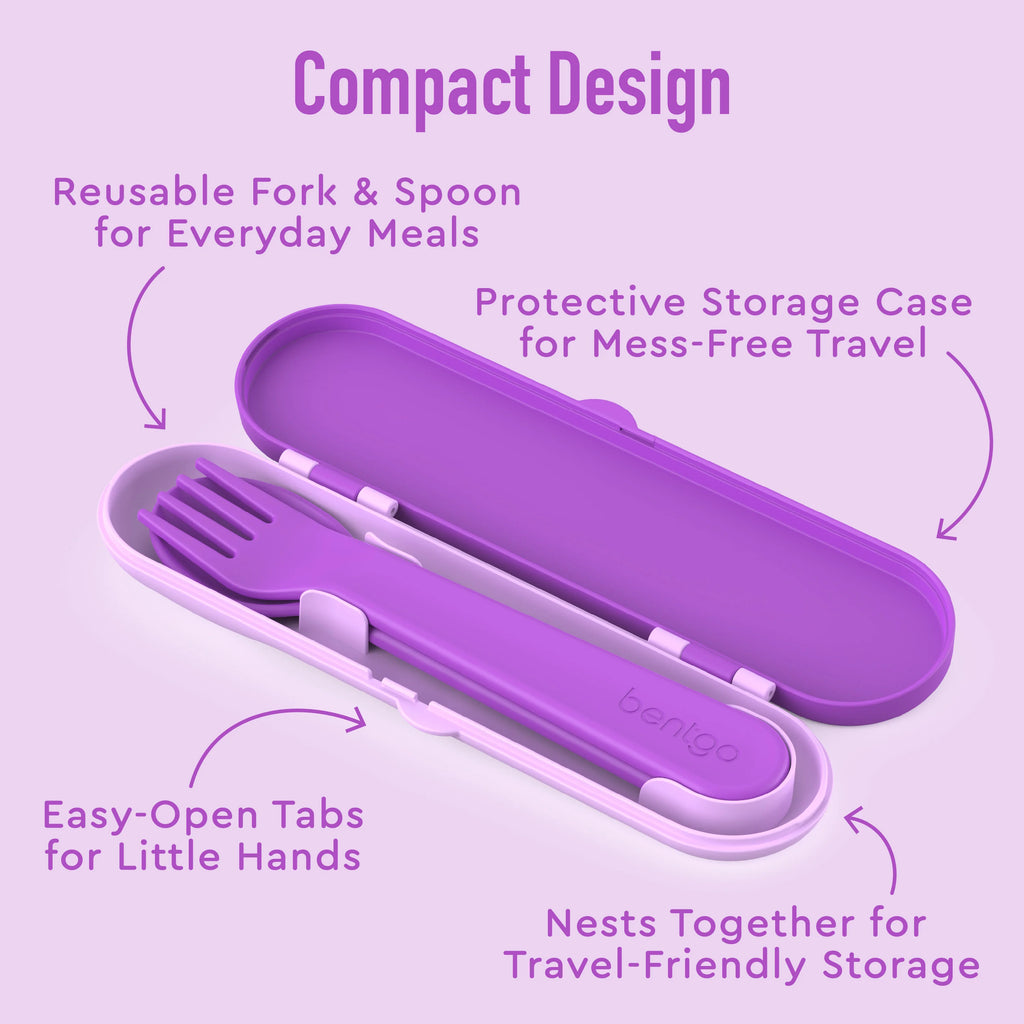 Compact Design

Reusable Fork & Spoon for Everyday Meals

Protective Storage Case for Mess-Free Travel

bentgo

Easy-Open Tabs for Little Hands

Nests Together for Travel-Friendly Storage